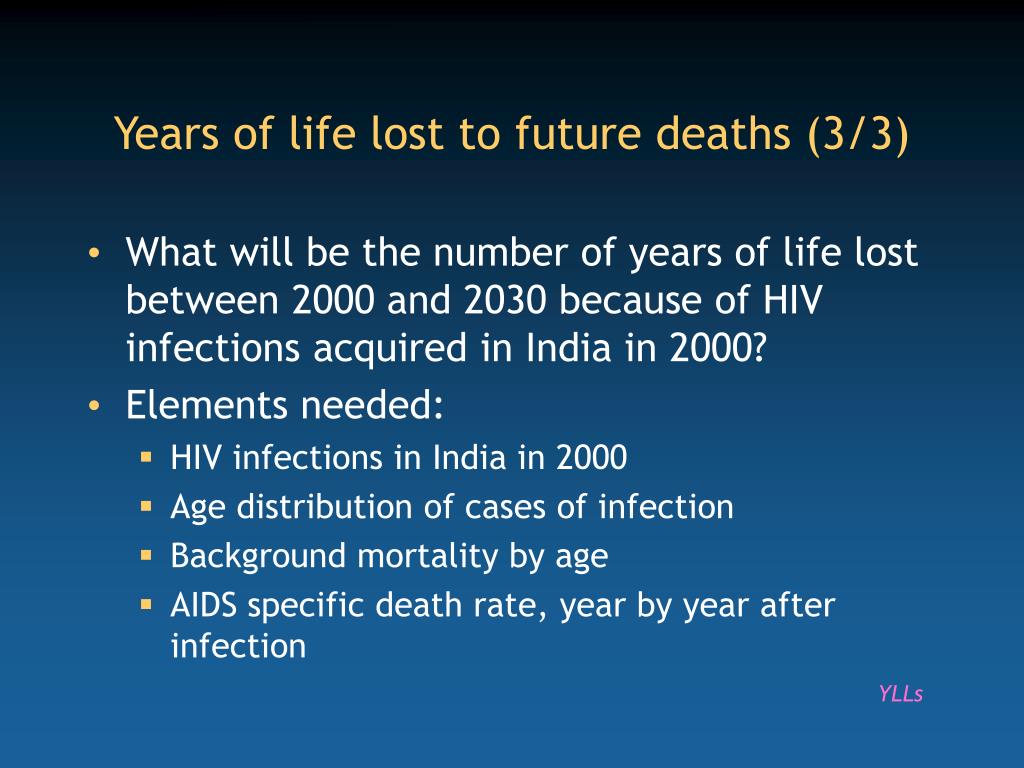 Years of life lost to future deaths (3/3)

• What will be the number of years of life lost between 2000 and 2030 because of HIV infections acquired in India in 2000?
• Elements needed:
  ▪ HIV infections in India in 2000
  ▪ Age distribution of cases of infection
  ▪ Background mortality by age
  ▪ AIDS specific death rate, year by year after infection

YLLs